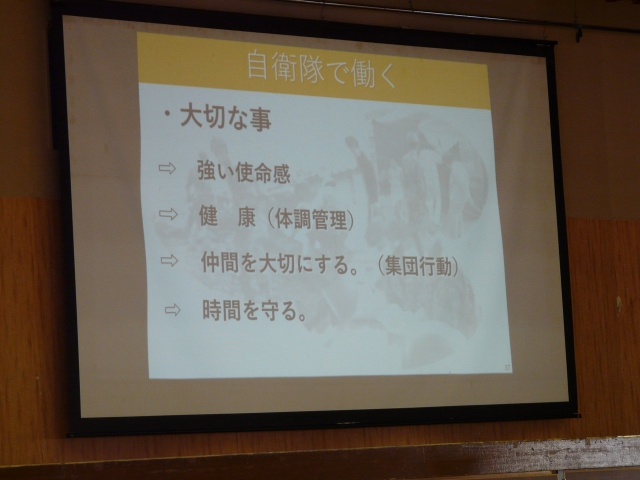 自衛隊で働く

・大切な事

⇨ 強い使命感

⇨ 健　康（体調管理）

⇨ 仲間を大切にする。（集団行動）

⇨ 時間を守る。

37